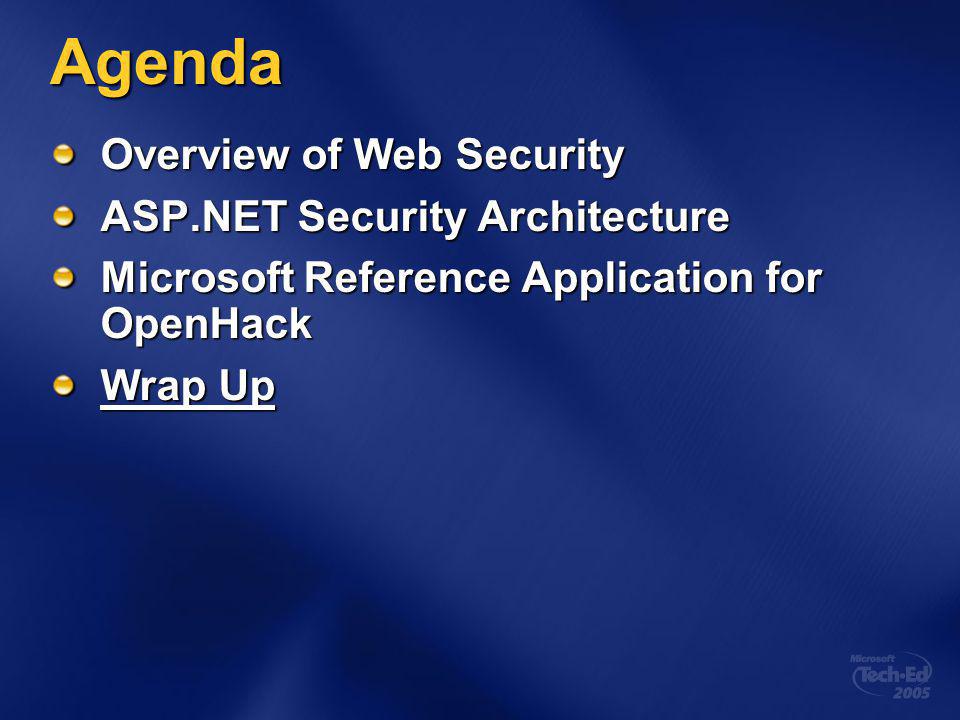 Agenda

Overview of Web Security

ASP.NET Security Architecture

Microsoft Reference Application for OpenHack

Wrap Up

Microsoft Tech·Ed 2005